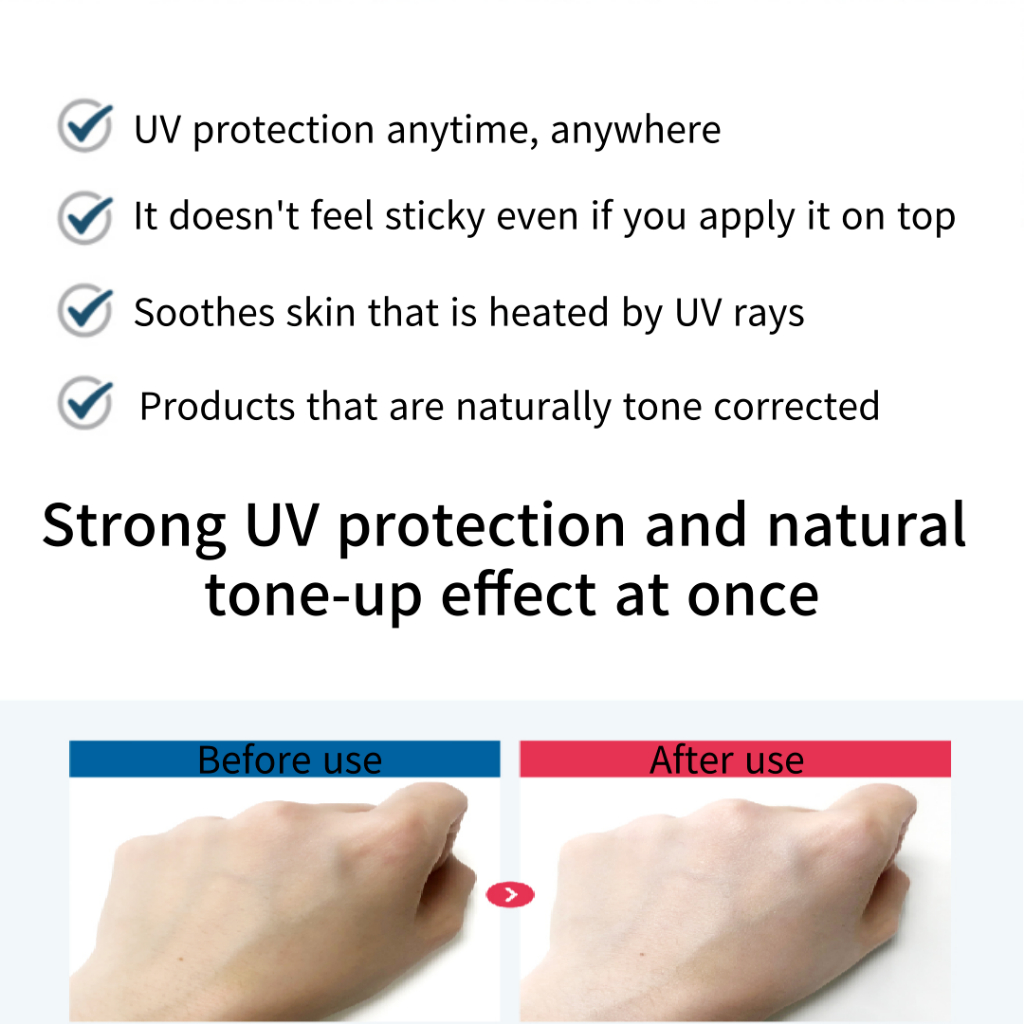 UV protection anytime, anywhere

It doesn't feel sticky even if you apply it on top

Soothes skin that is heated by UV rays

Products that are naturally tone corrected

Strong UV protection and natural tone-up effect at once

Before use

After use